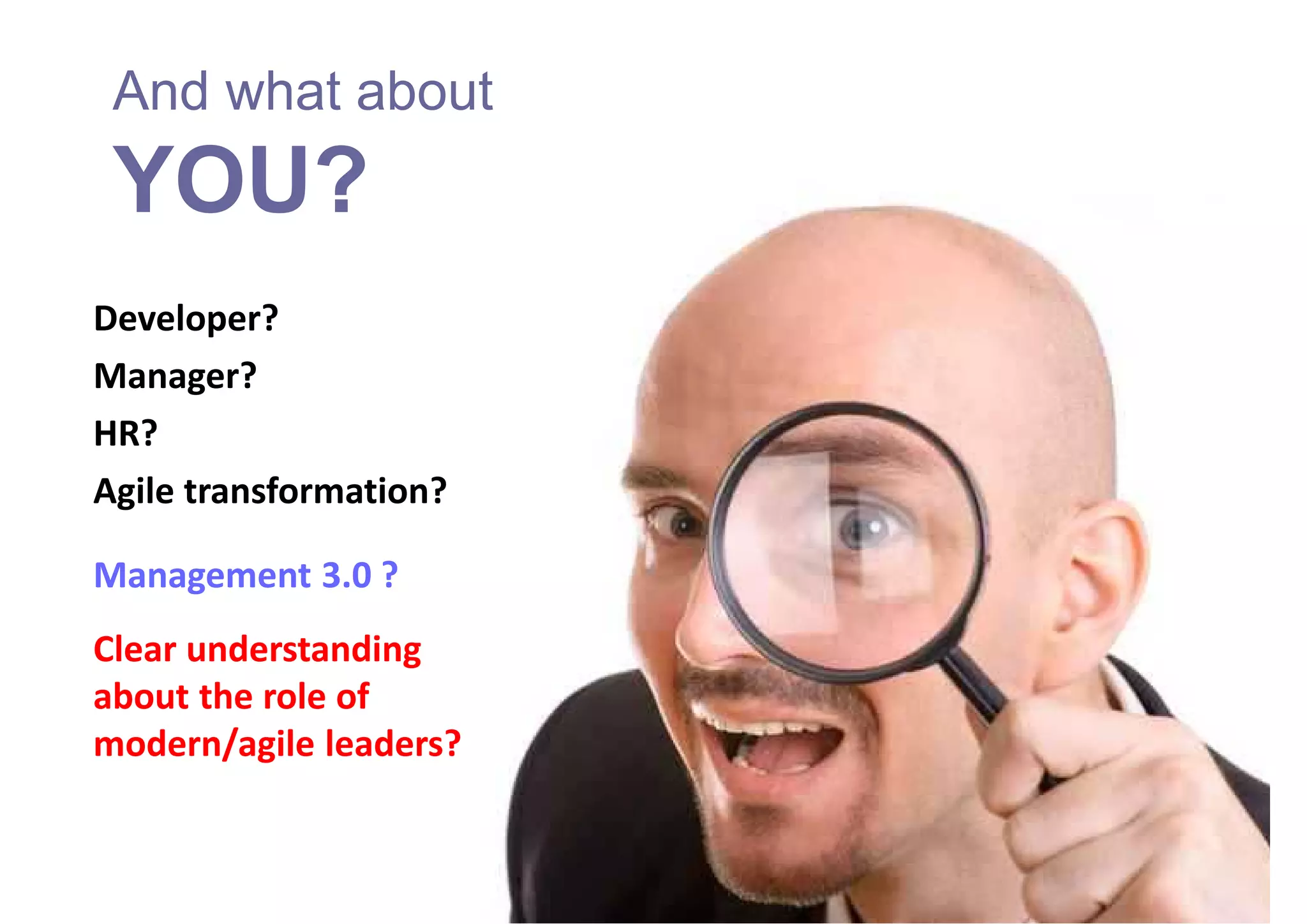 And what about
YOU?

Developer?

Manager?

HR?

Agile transformation?

Management 3.0 ?

Clear understanding about the role of modern/agile leaders?